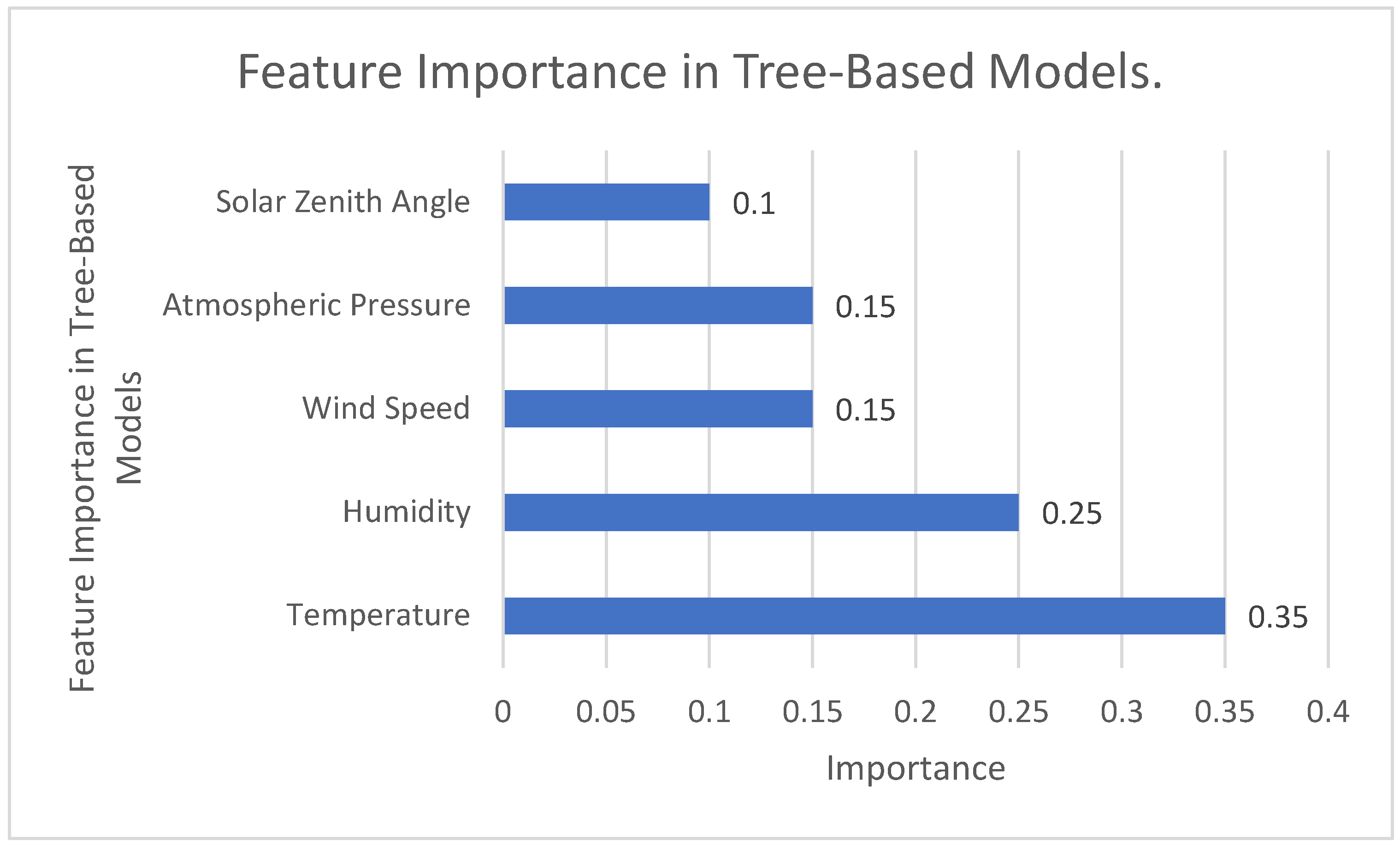 Feature Importance in Tree-Based Models.

Feature Importance in Tree-Based Models

Solar Zenith Angle
0.1

Atmospheric Pressure
0.15

Wind Speed
0.15

Humidity
0.25

Temperature
0.35

0
0.05
0.1
0.15
0.2
0.25
0.3
0.35
0.4

Importance